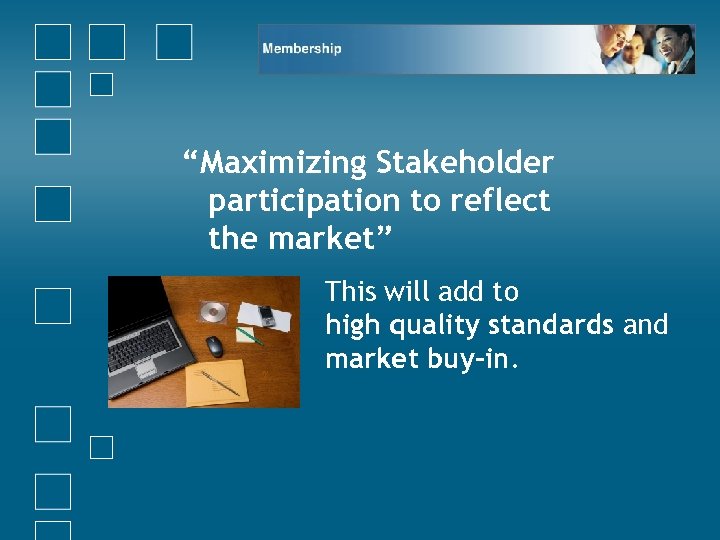 Membership

“Maximizing Stakeholder participation to reflect the market”

This will add to high quality standards and market buy-in.